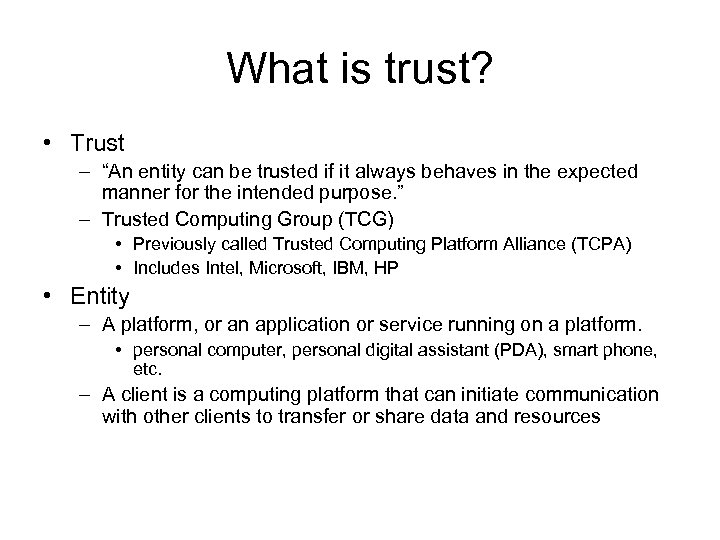 What is trust?

• Trust
– "An entity can be trusted if it always behaves in the expected manner for the intended purpose."
– Trusted Computing Group (TCG)
• Previously called Trusted Computing Platform Alliance (TCPA)
• Includes Intel, Microsoft, IBM, HP

• Entity
– A platform, or an application or service running on a platform.
• personal computer, personal digital assistant (PDA), smart phone, etc.
– A client is a computing platform that can initiate communication with other clients to transfer or share data and resources